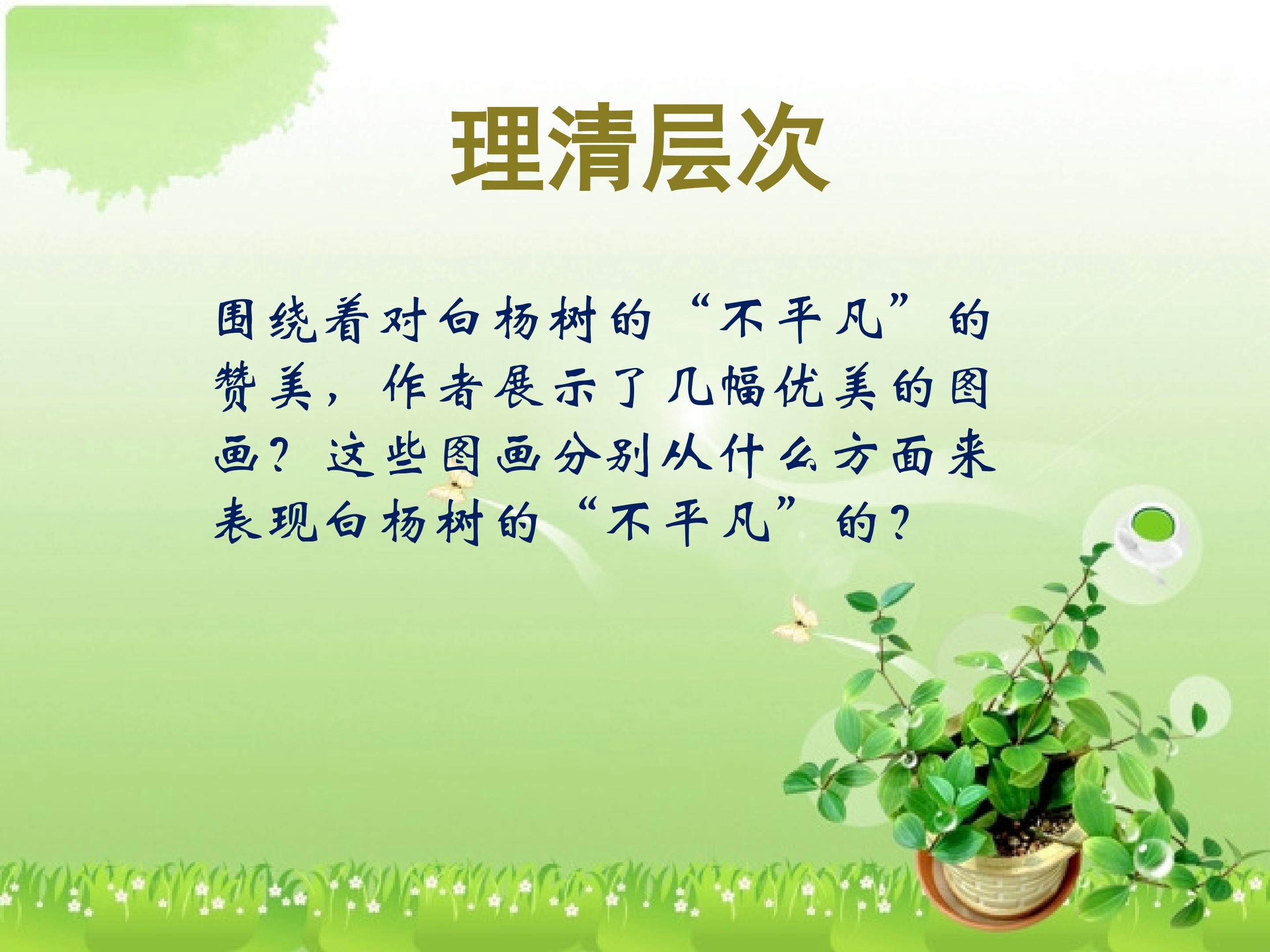 理清层次

围绕着对白杨树的“不平凡”的赞美，作者展示了几幅优美的图画？这些图画分别从什么方面来表现白杨树的“不平凡”的？